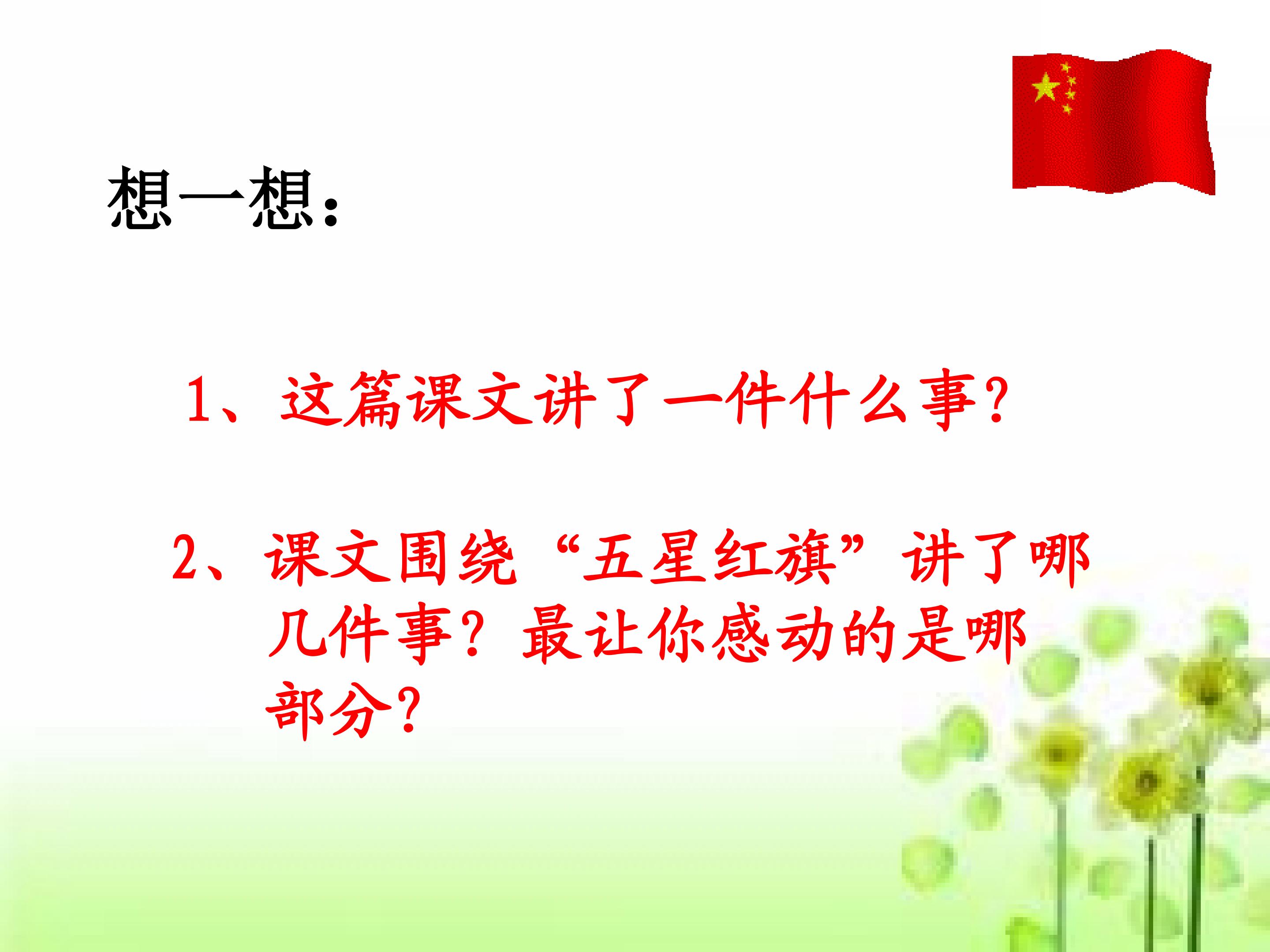 想一想：

1、这篇课文讲了一件什么事？

2、课文围绕“五星红旗”讲了哪几件事？最让你感动的是哪部分？